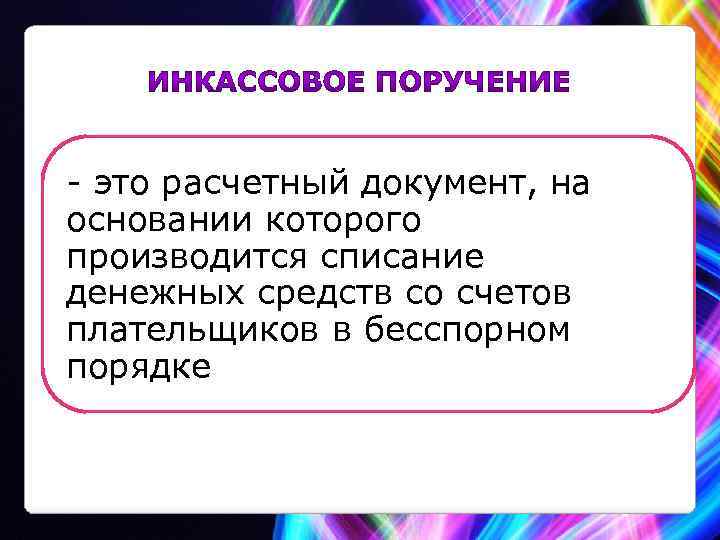 ИНКАССОВОЕ ПОРУЧЕНИЕ

- это расчетный документ, на основании которого производится списание денежных средств со счетов плательщиков в бесспорном порядке